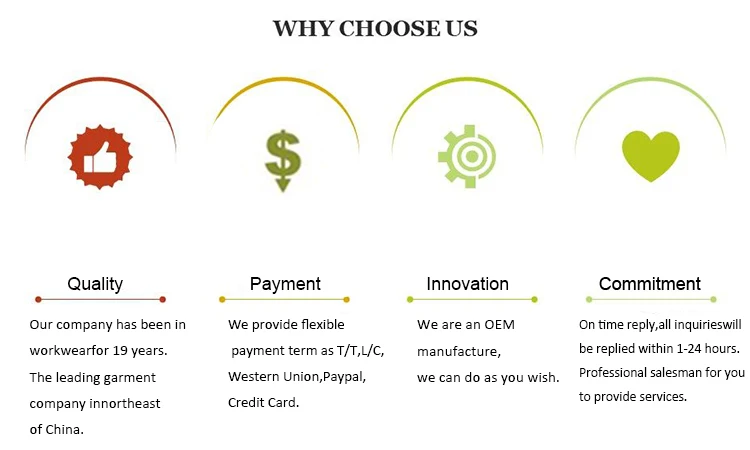 WHY CHOOSE US

Quality

Our company has been in workwearfor 19 years. The leading garment company innortheast of China.

Payment

We provide flexible payment term as T/T,L/C, Western Union,Paypal, Credit Card.

Innovation

We are an OEM manufacture, we can do as you wish.

Commitment

On time reply,all inquirieswill be replied within 1-24 hours. Professional salesman for you to provide services.